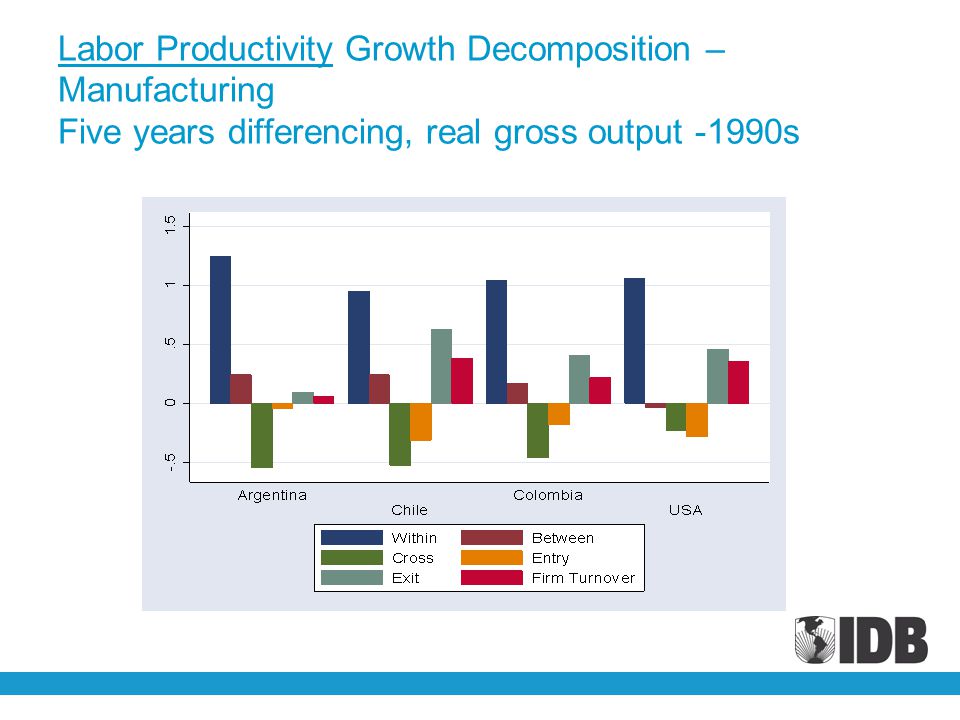 Labor Productivity Growth Decomposition – Manufacturing
Five years differencing, real gross output -1990s

1.5
1
.5
0
-.5

Argentina
Chile
Colombia
USA

Within
Between
Cross
Entry
Exit
Firm Turnover

IDB